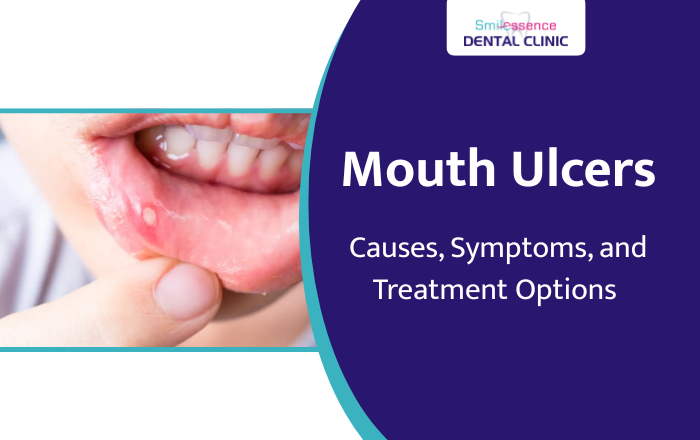 Smilessence
DENTAL CLINIC

Mouth Ulcers

Causes, Symptoms, and Treatment Options